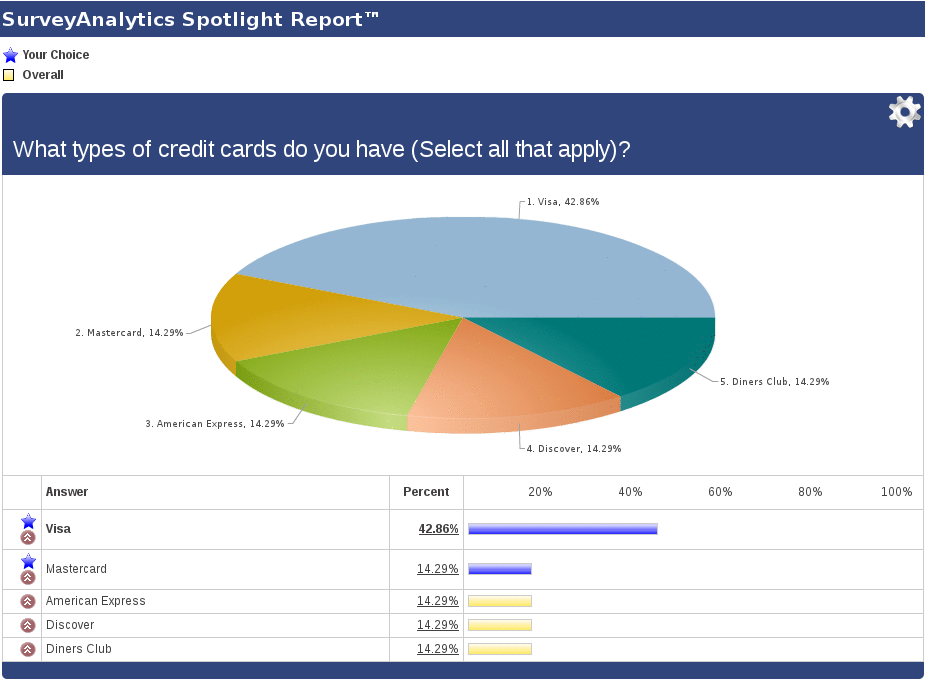 SurveyAnalytics Spotlight Report™

Your Choice
Overall

What types of credit cards do you have (Select all that apply)?

1. Visa, 42.86%
2. Mastercard, 14.29%
3. American Express, 14.29%
4. Discover, 14.29%
5. Diners Club, 14.29%

| | Answer | Percent | 20% 40% 60% 80% 100% |
|---|---|---|---|
| | Visa | 42.86% | |
| | Mastercard | 14.29% | |
| | American Express | 14.29% | |
| | Discover | 14.29% | |
| | Diners Club | 14.29% | |